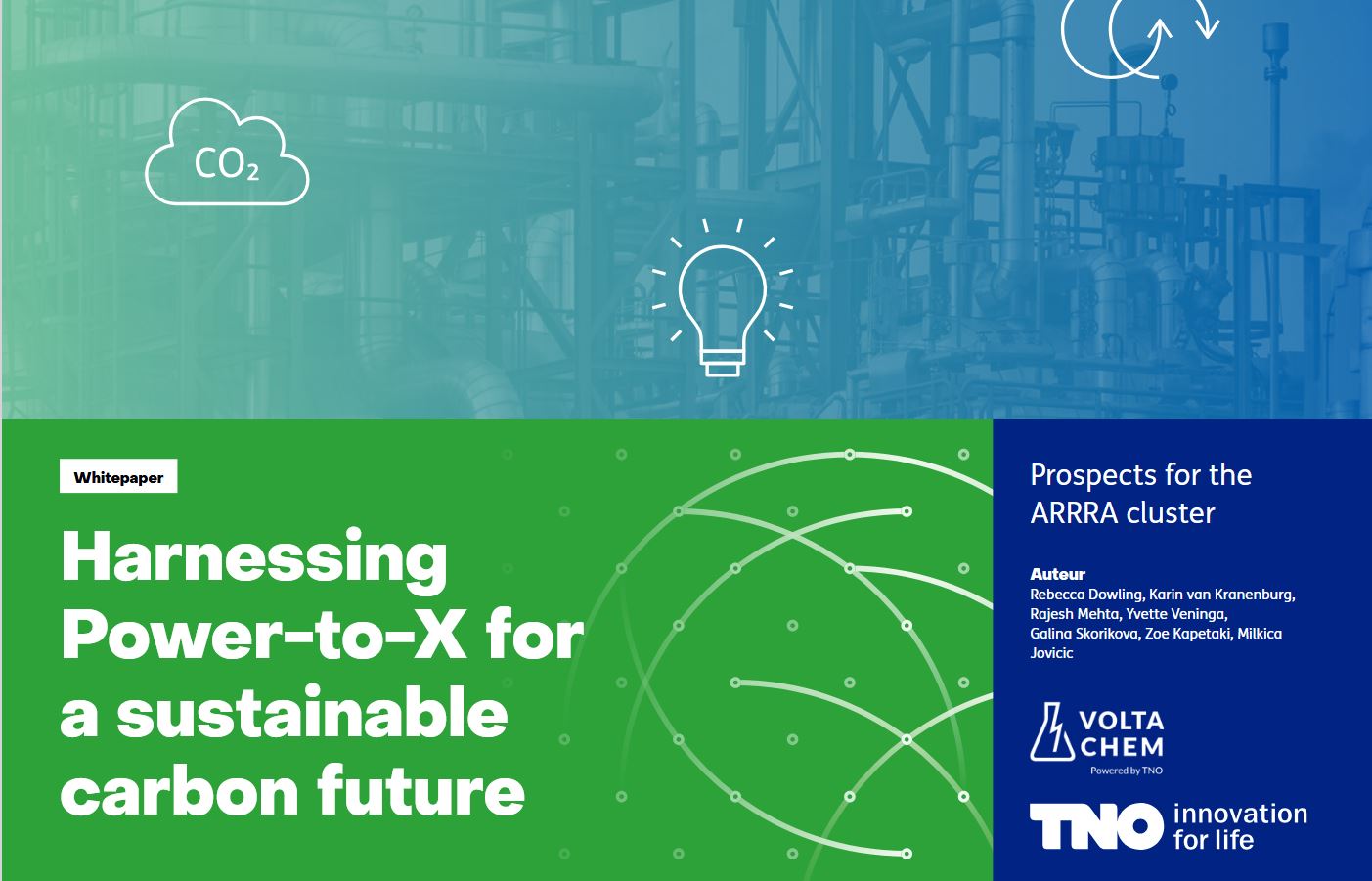 $CO_2$

Whitepaper

Harnessing Power-to-X for a sustainable carbon future

Prospects for the ARRRA cluster

Auteur
Rebecca Dowling, Karin van Kranenburg, Rajesh Mehta, Yvette Veninga, Galina Skorikova, Zoe Kapetaki, Milkica Jovicic

VOLTA CHEM
Powered by TNO

TNO innovation for life